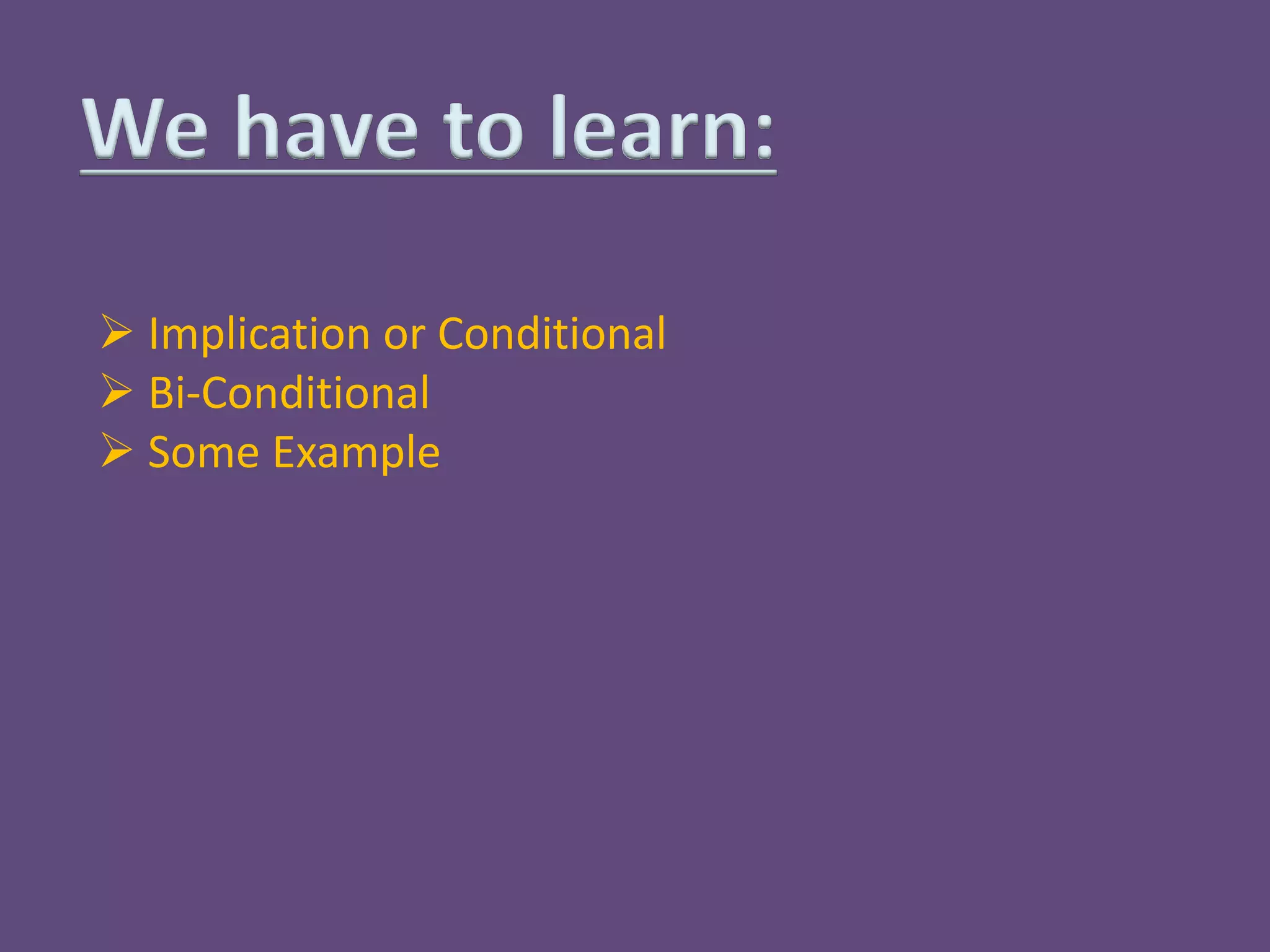 We have to learn:

➢ Implication or Conditional
➢ Bi-Conditional
➢ Some Example